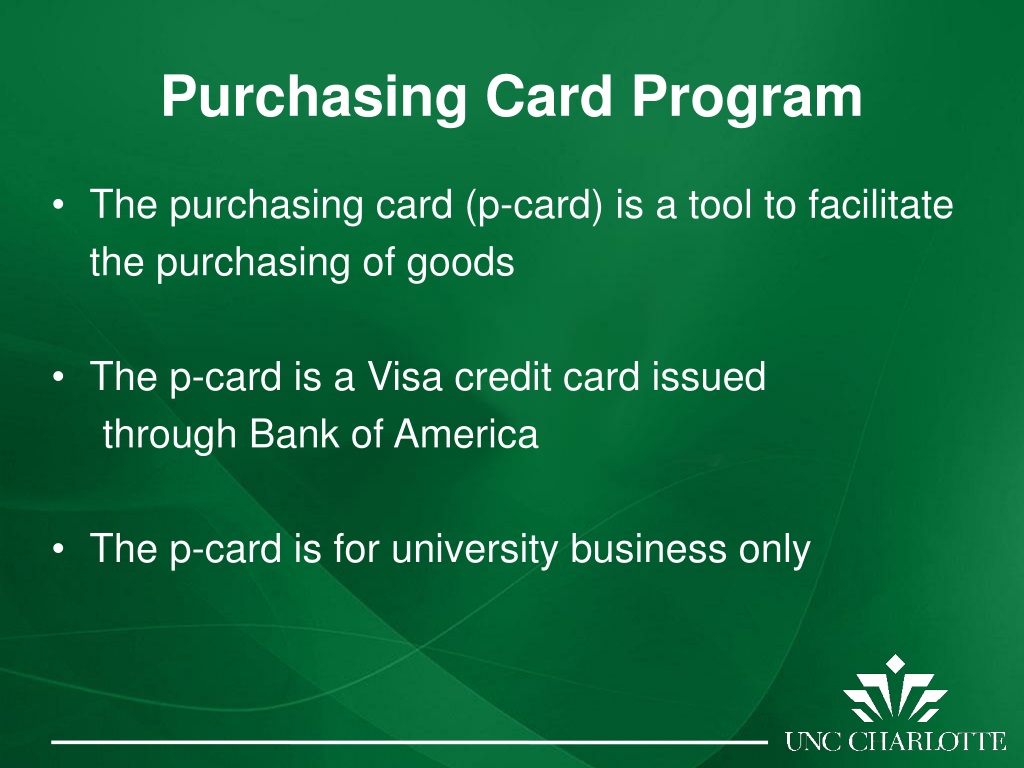 Purchasing Card Program

• The purchasing card (p-card) is a tool to facilitate the purchasing of goods

• The p-card is a Visa credit card issued through Bank of America

• The p-card is for university business only

UNC CHARLOTTE